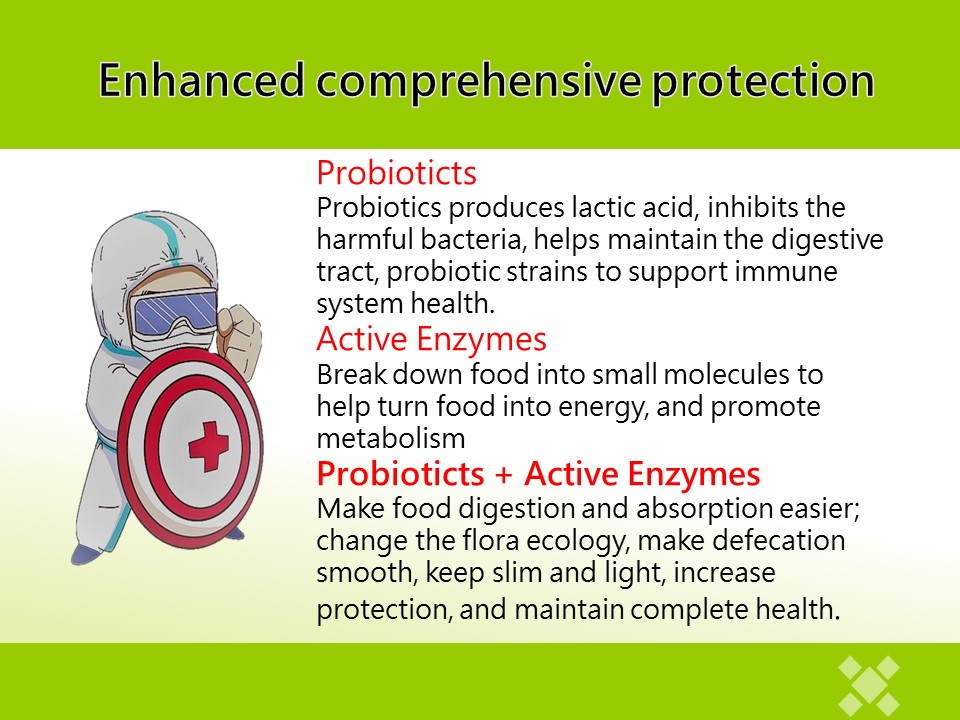 Enhanced comprehensive protection

Probioticts
Probiotics produces lactic acid, inhibits the harmful bacteria, helps maintain the digestive tract, probiotic strains to support immune system health.

Active Enzymes
Break down food into small molecules to help turn food into energy, and promote metabolism

Probioticts + Active Enzymes
Make food digestion and absorption easier; change the flora ecology, make defecation smooth, keep slim and light, increase protection, and maintain complete health.